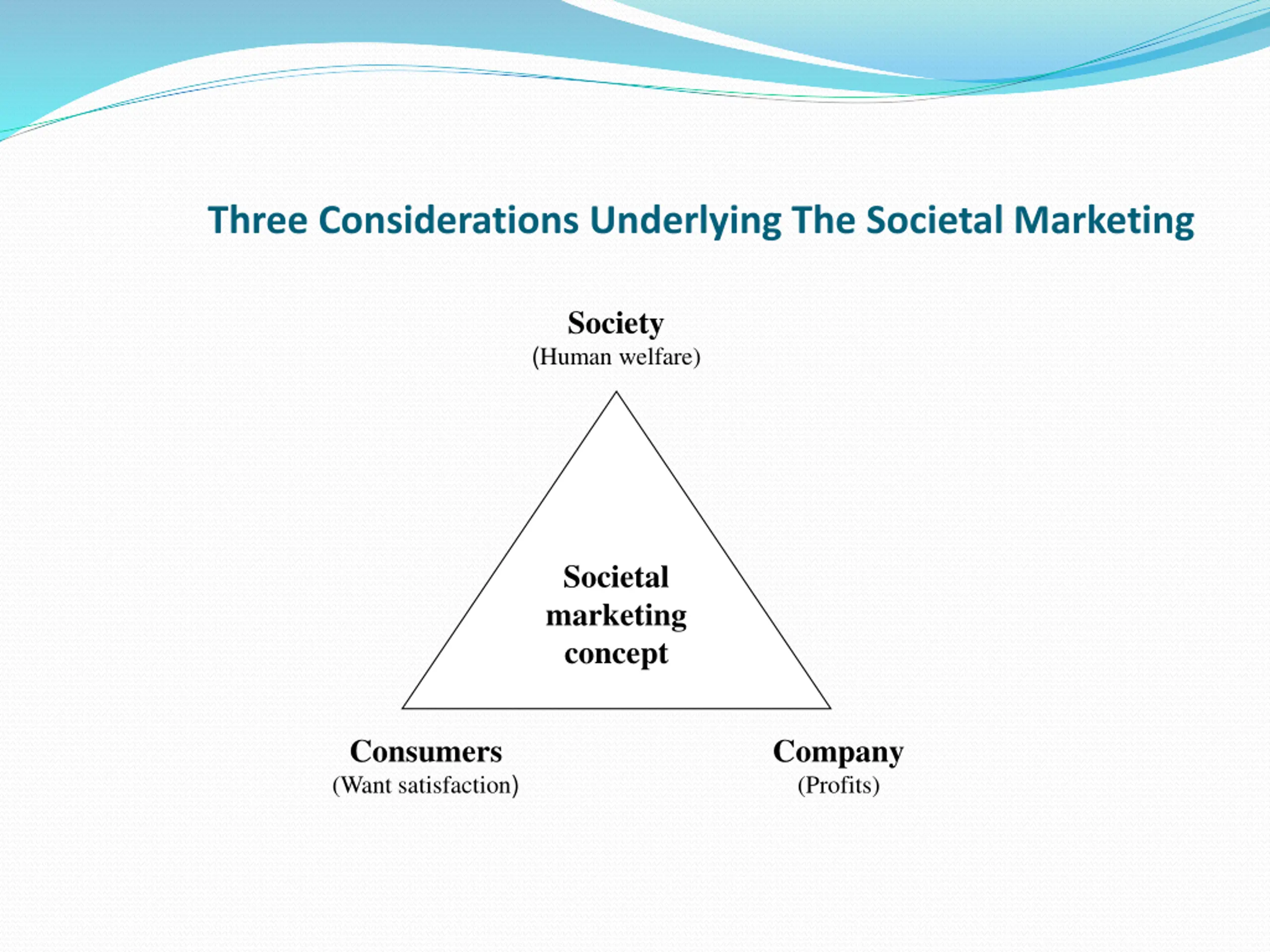 Three Considerations Underlying The Societal Marketing

Society
(Human welfare)

Societal marketing concept

Consumers
(Want satisfaction)

Company
(Profits)